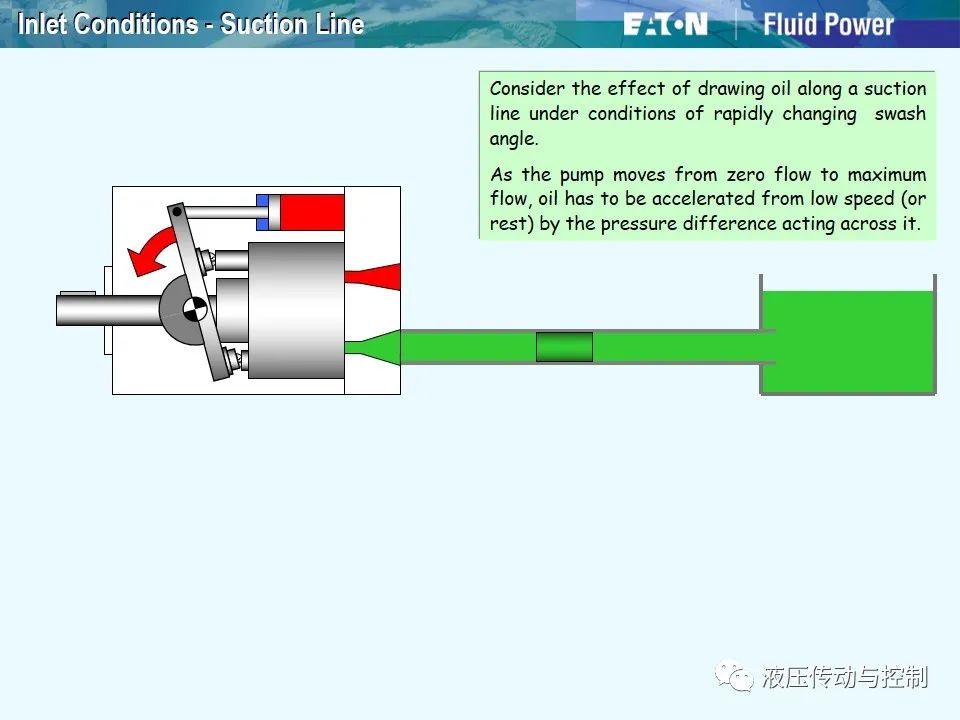 Inlet Conditions - Suction Line

EATON Fluid Power

Consider the effect of drawing oil along a suction line under conditions of rapidly changing swash angle.

As the pump moves from zero flow to maximum flow, oil has to be accelerated from low speed (or rest) by the pressure difference acting across it.

液压传动与控制